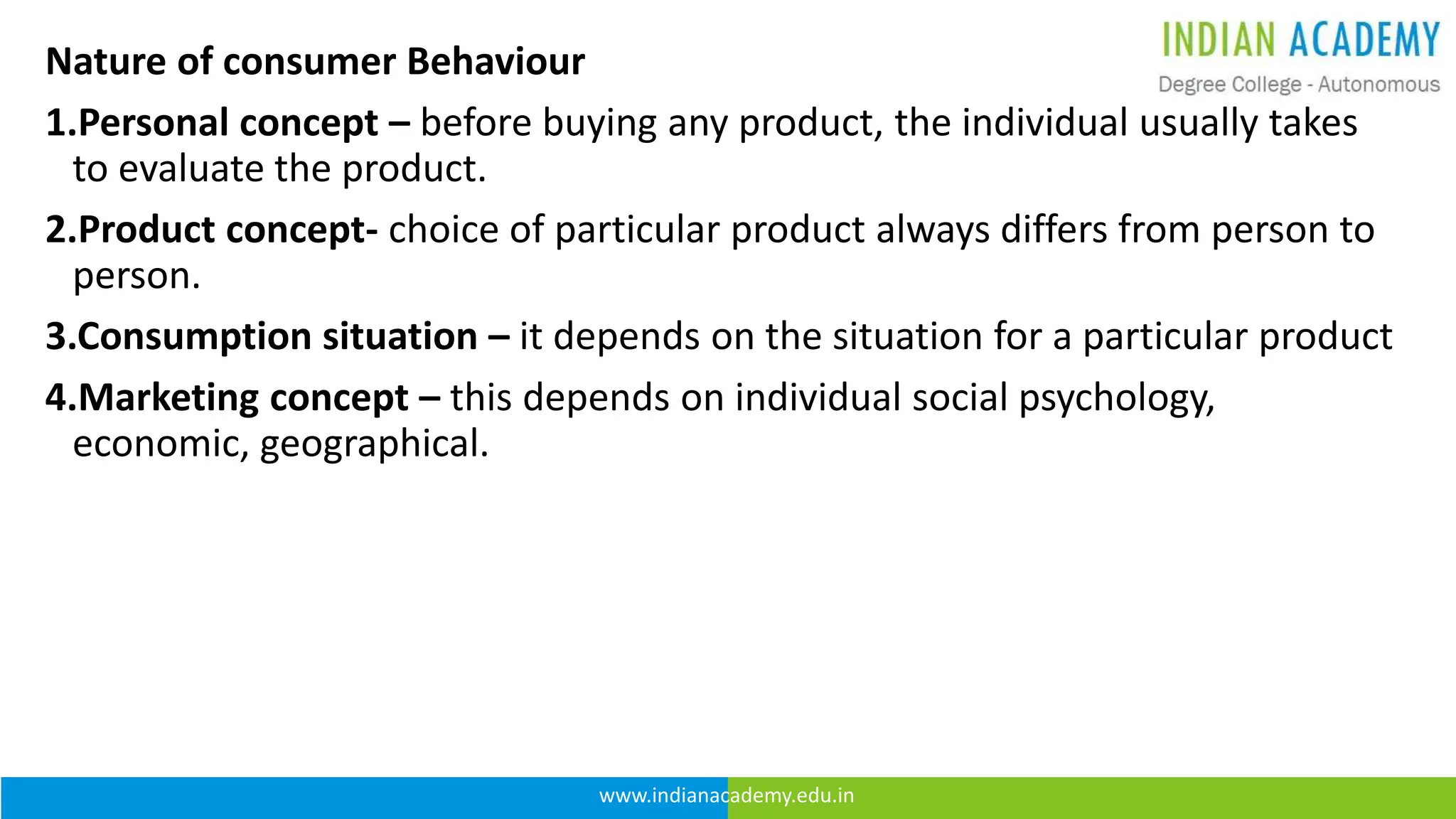 INDIAN ACADEMY
Degree College - Autonomous

Nature of consumer Behaviour

1.Personal concept – before buying any product, the individual usually takes to evaluate the product.

2.Product concept- choice of particular product always differs from person to person.

3.Consumption situation – it depends on the situation for a particular product

4.Marketing concept – this depends on individual social psychology, economic, geographical.

www.indianacademy.edu.in